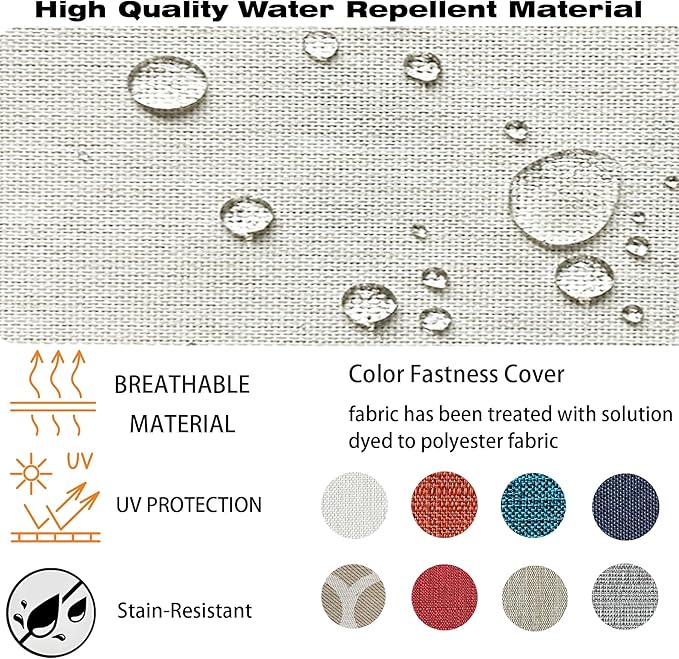 High Quality Water Repellent Material

BREATHABLE MATERIAL

UV

UV PROTECTION

Stain-Resistant

Color Fastness Cover

fabric has been treated with solution dyed to polyester fabric